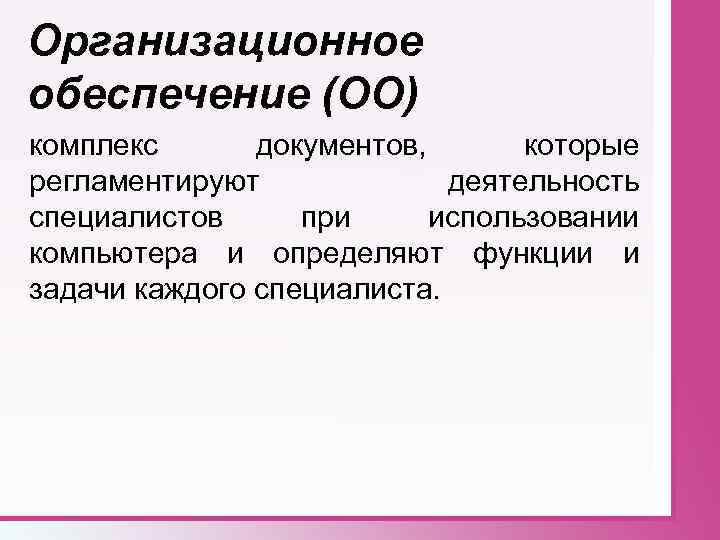 Организационное обеспечение (ОО)

комплекс документов, которые регламентируют деятельность специалистов при использовании компьютера и определяют функции и задачи каждого специалиста.